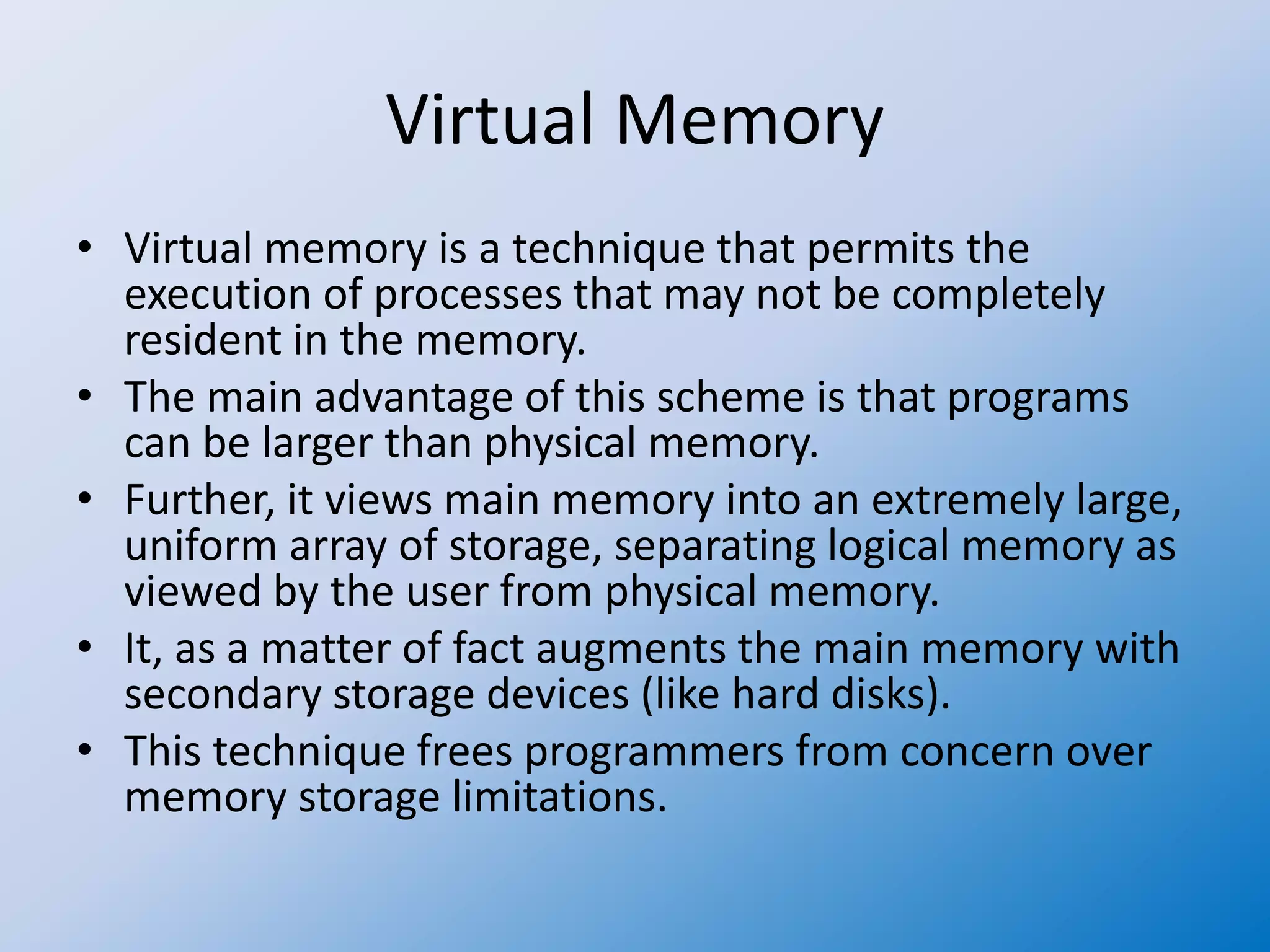 Virtual Memory

• Virtual memory is a technique that permits the execution of processes that may not be completely resident in the memory.
• The main advantage of this scheme is that programs can be larger than physical memory.
• Further, it views main memory into an extremely large, uniform array of storage, separating logical memory as viewed by the user from physical memory.
• It, as a matter of fact augments the main memory with secondary storage devices (like hard disks).
• This technique frees programmers from concern over memory storage limitations.